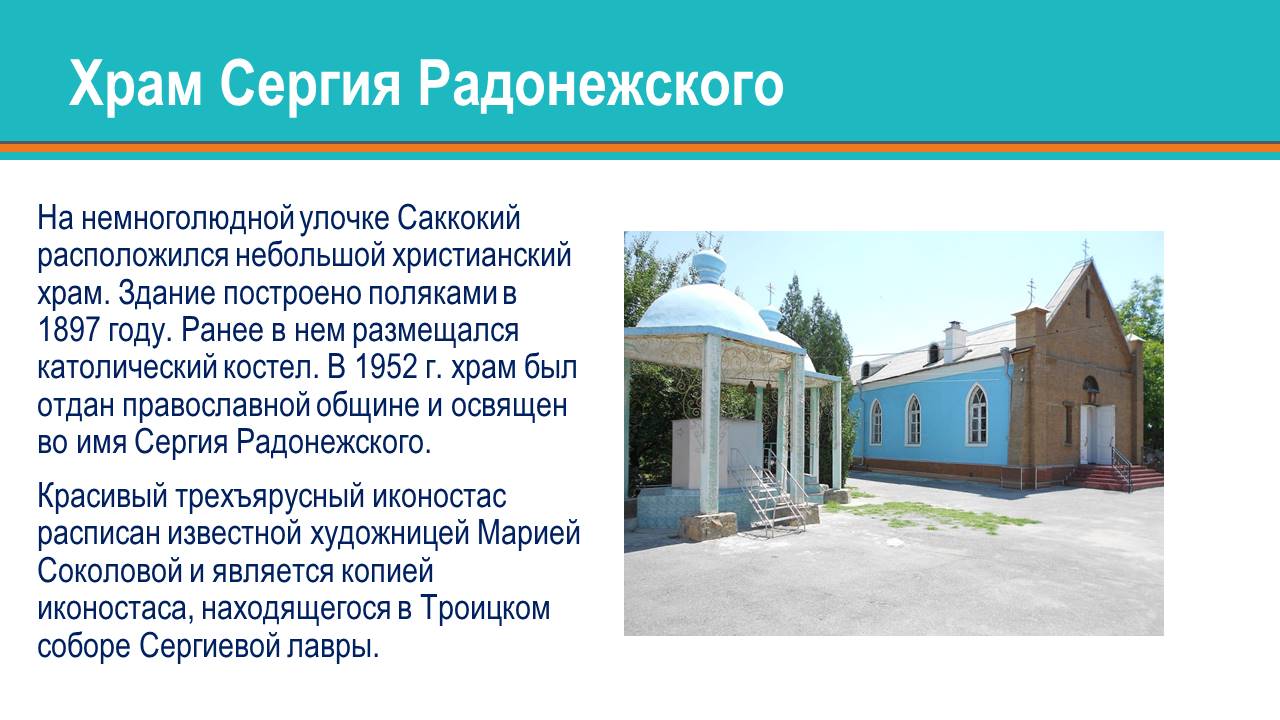 Храм Сергия Радонежского

На немноголюдной улочке Саккокий расположился небольшой христианский храм. Здание построено поляками в 1897 году. Ранее в нем размещался католический костел. В 1952 г. храм был отдан православной общине и освящен во имя Сергия Радонежского.

Красивый трехъярусный иконостас расписан известной художницей Марией Соколовой и является копией иконостаса, находящегося в Троицком соборе Сергиевой лавры.